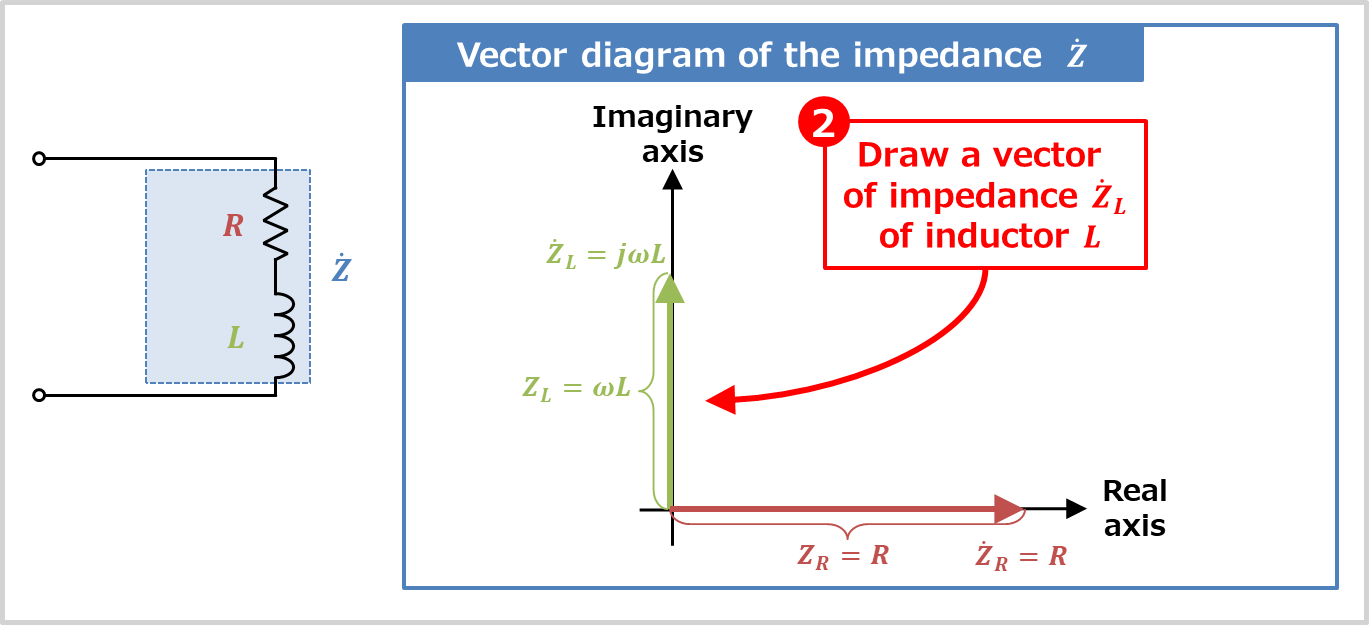 $R$

$L$

$\dot{Z}$

Vector diagram of the impedance $\dot{Z}$

Imaginary axis

2

Draw a vector of impedance $\dot{Z}_L$ of inductor $L$

$\dot{Z}_L = j\omega L$

$Z_L = \omega L$

Real axis

$Z_R = R$

$\dot{Z}_R = R$